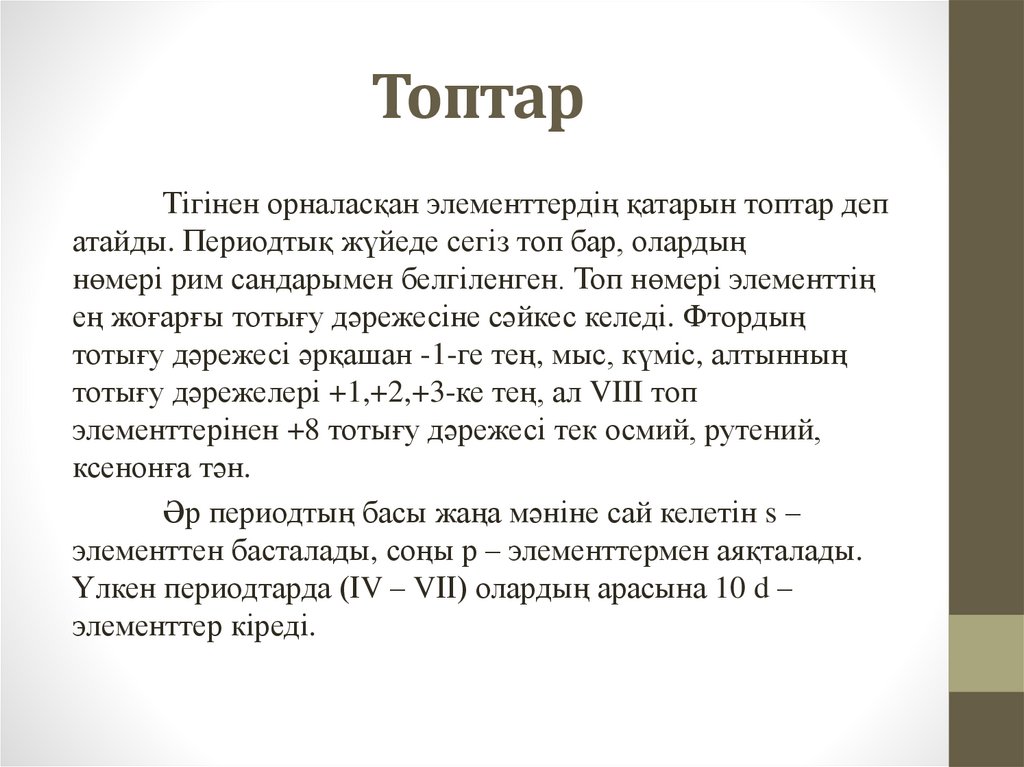 Топтар

Тігінен орналасқан элементтердің қатарын топтар деп атайды. Периодтық жүйеде сегіз топ бар, олардың нөмері рим сандарымен белгіленген. Топ нөмері элементтің ең жоғарғы тотығу дәрежесіне сәйкес келеді. Фтордың тотығу дәрежесі әрқашан -1-ге тең, мыс, күміс, алтынның тотығу дәрежелері +1,+2,+3-ке тең, ал VIII топ элементтерінен +8 тотығу дәрежесі тек осмий, рутений, ксенонға тән.

Әр периодтың басы жаңа мәніне сай келетін s – элементтен басталады, соңы p – элементтермен аяқталады. Үлкен периодтарда (IV – VII) олардың арасына 10 d – элементтер кіреді.